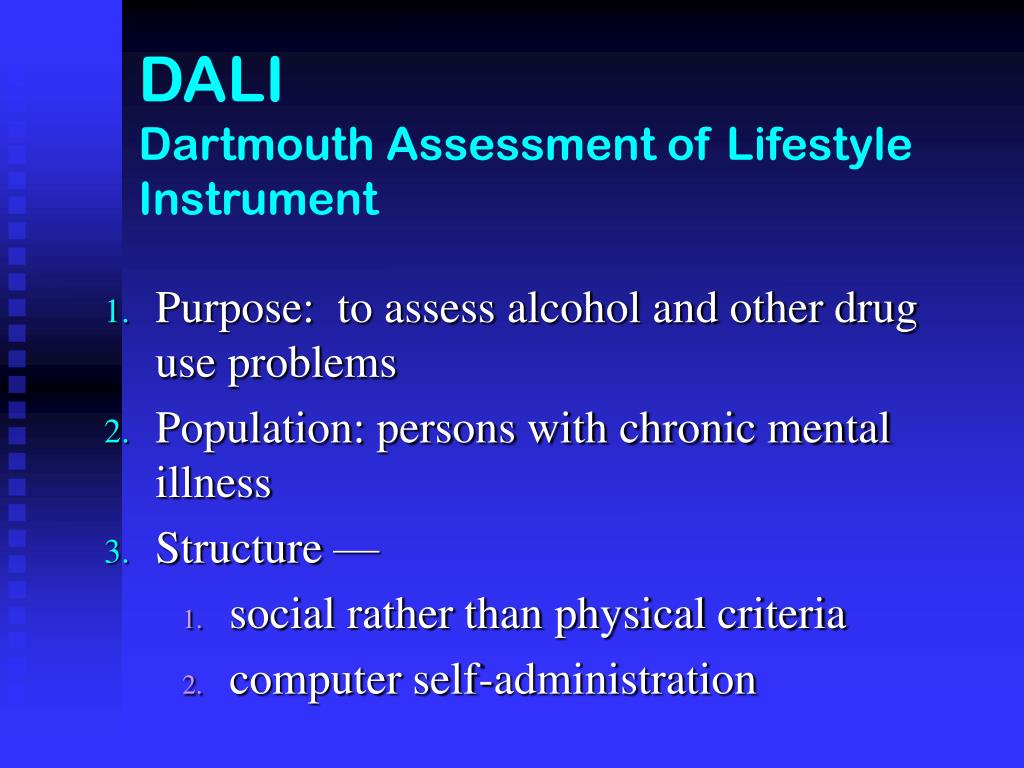 DALI
Dartmouth Assessment of Lifestyle Instrument

1. Purpose: to assess alcohol and other drug use problems
2. Population: persons with chronic mental illness
3. Structure —
1. social rather than physical criteria
2. computer self-administration